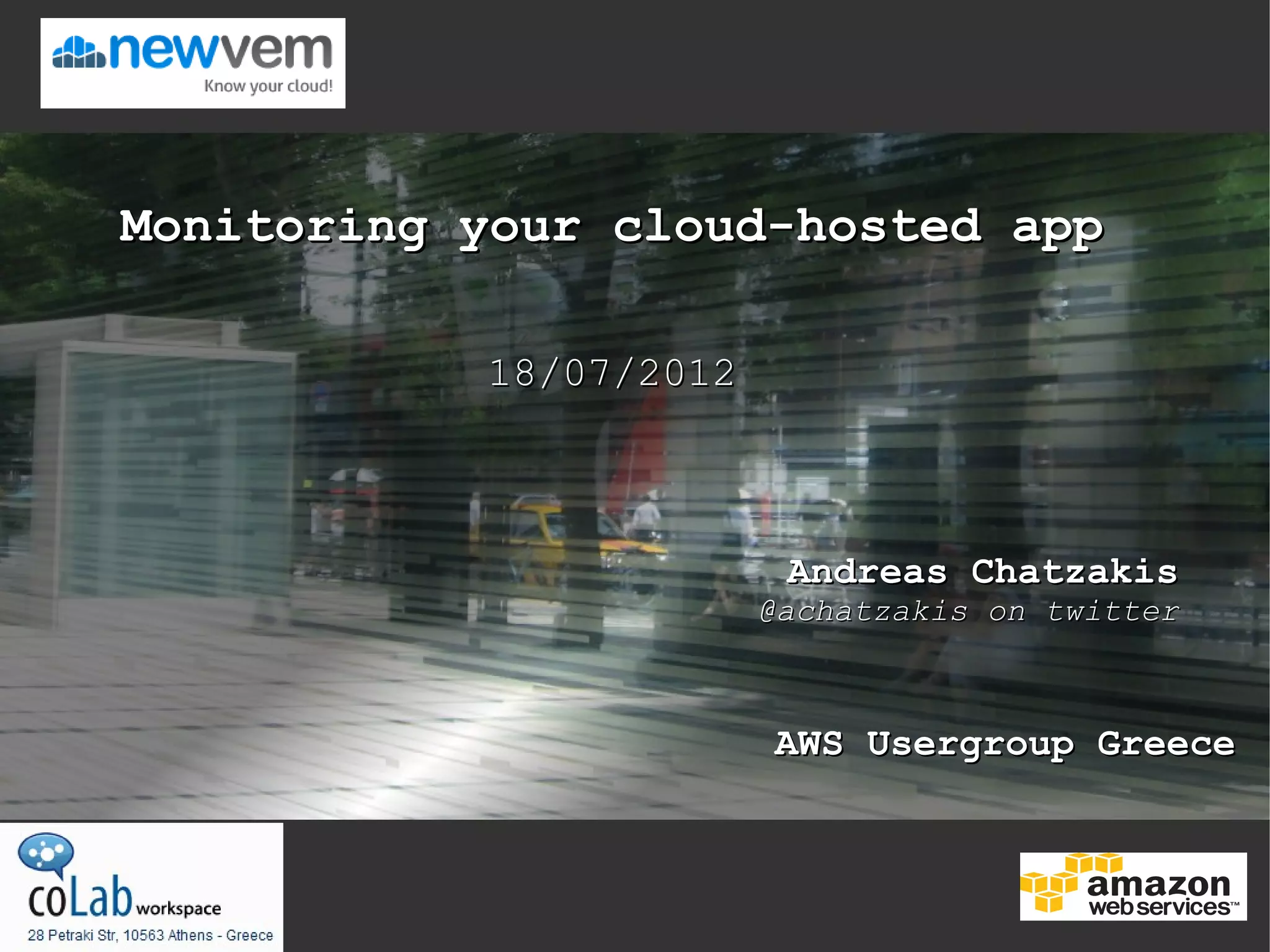 newvem
Know your cloud!

Monitoring your cloud-hosted app

18/07/2012

Andreas Chatzakis
@achatzakis on twitter

AWS Usergroup Greece

coLab workspace
28 Petraki Str, 10563 Athens - Greece

amazon web services™